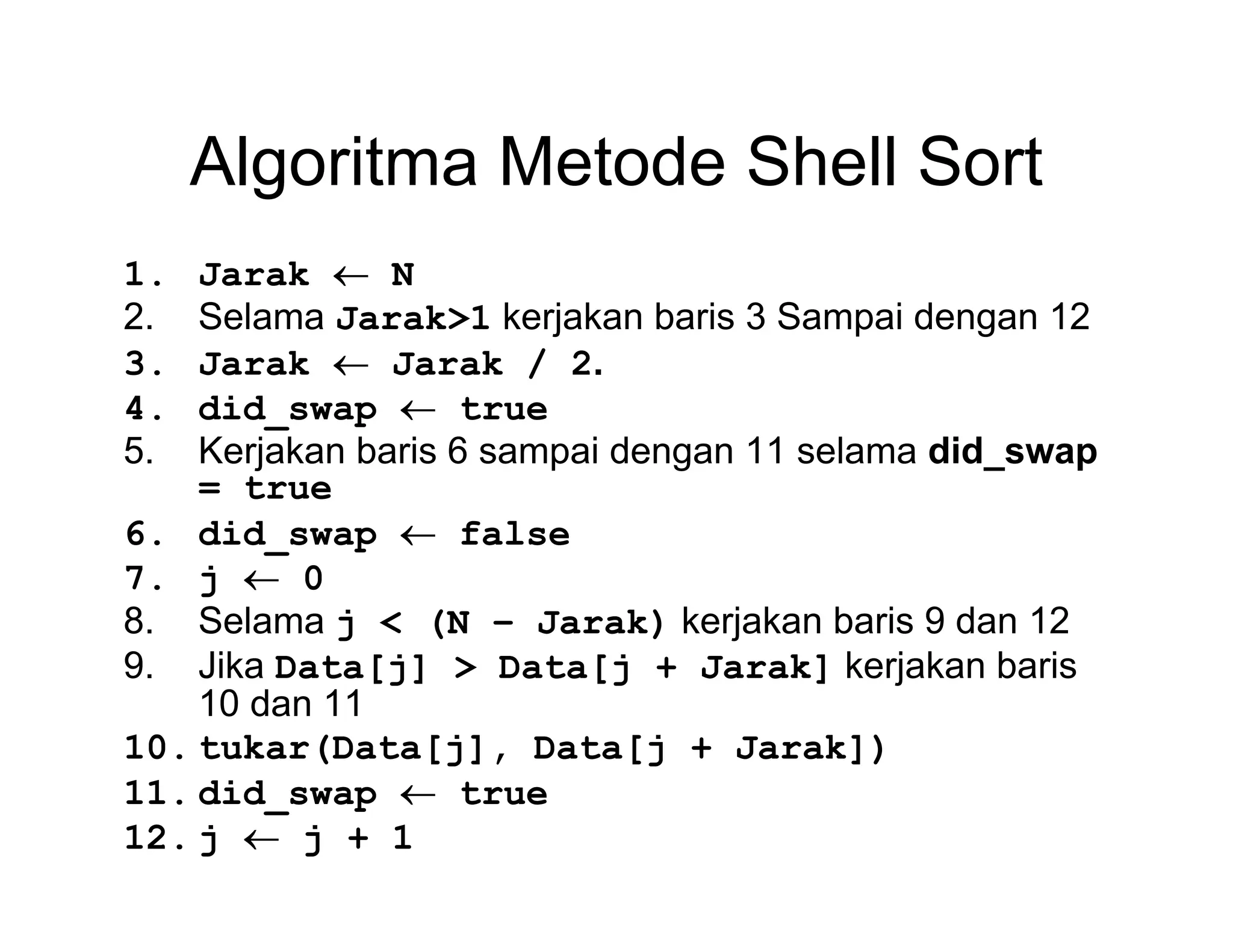 Algoritma Metode Shell Sort

1. Jarak ← N
2. Selama Jarak>1 kerjakan baris 3 Sampai dengan 12
3. Jarak ← Jarak / 2.
4. did_swap ← true
5. Kerjakan baris 6 sampai dengan 11 selama did_swap = true
6. did_swap ← false
7. j ← 0
8. Selama j < (N – Jarak) kerjakan baris 9 dan 12
9. Jika Data[j] > Data[j + Jarak] kerjakan baris 10 dan 11
10. tukar(Data[j], Data[j + Jarak])
11. did_swap ← true
12. j ← j + 1